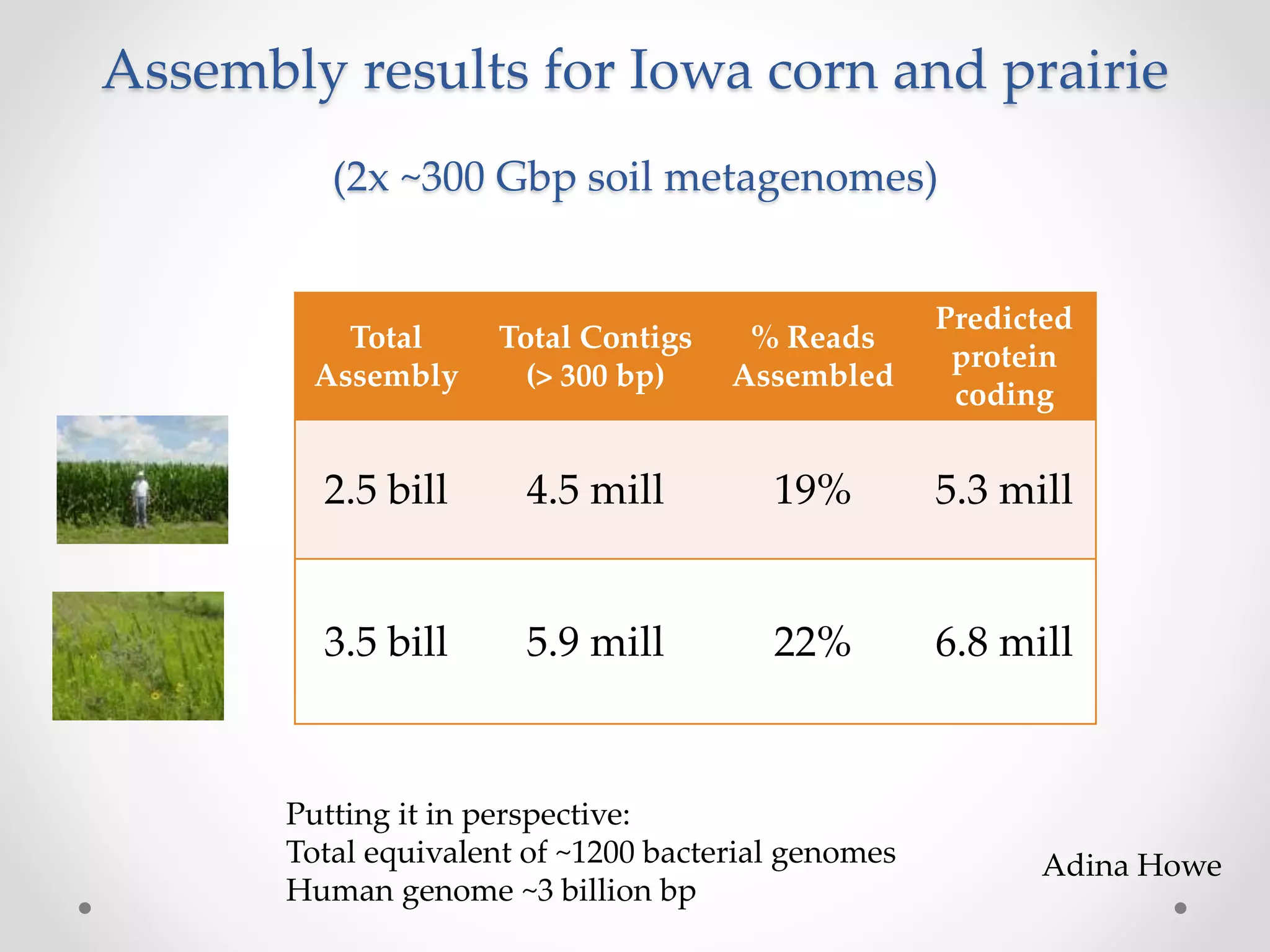 Assembly results for Iowa corn and prairie

(2x ~300 Gbp soil metagenomes)

| Total Assembly | Total Contigs (> 300 bp) | % Reads Assembled | Predicted protein coding |
|---|---|---|---|
| 2.5 bill | 4.5 mill | 19% | 5.3 mill |
| 3.5 bill | 5.9 mill | 22% | 6.8 mill |

Putting it in perspective:
Total equivalent of ~1200 bacterial genomes
Human genome ~3 billion bp

Adina Howe